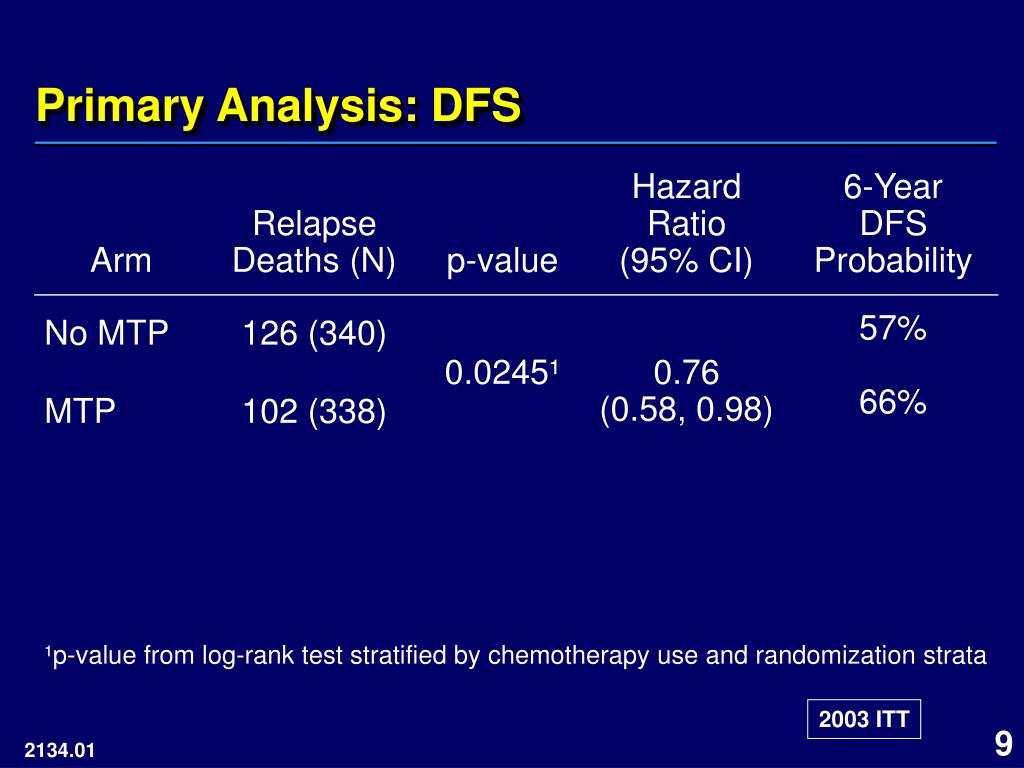 Primary Analysis: DFS

| Arm | Relapse Deaths (N) | p-value | Hazard Ratio (95% CI) | 6-Year DFS Probability |
|---|---|---|---|---|
| No MTP | 126 (340) | $0.0245^1$ | 0.76 (0.58, 0.98) | 57% |
| MTP | 102 (338) | | | 66% |

$^1$p-value from log-rank test stratified by chemotherapy use and randomization strata

2003 ITT

2134.01

9